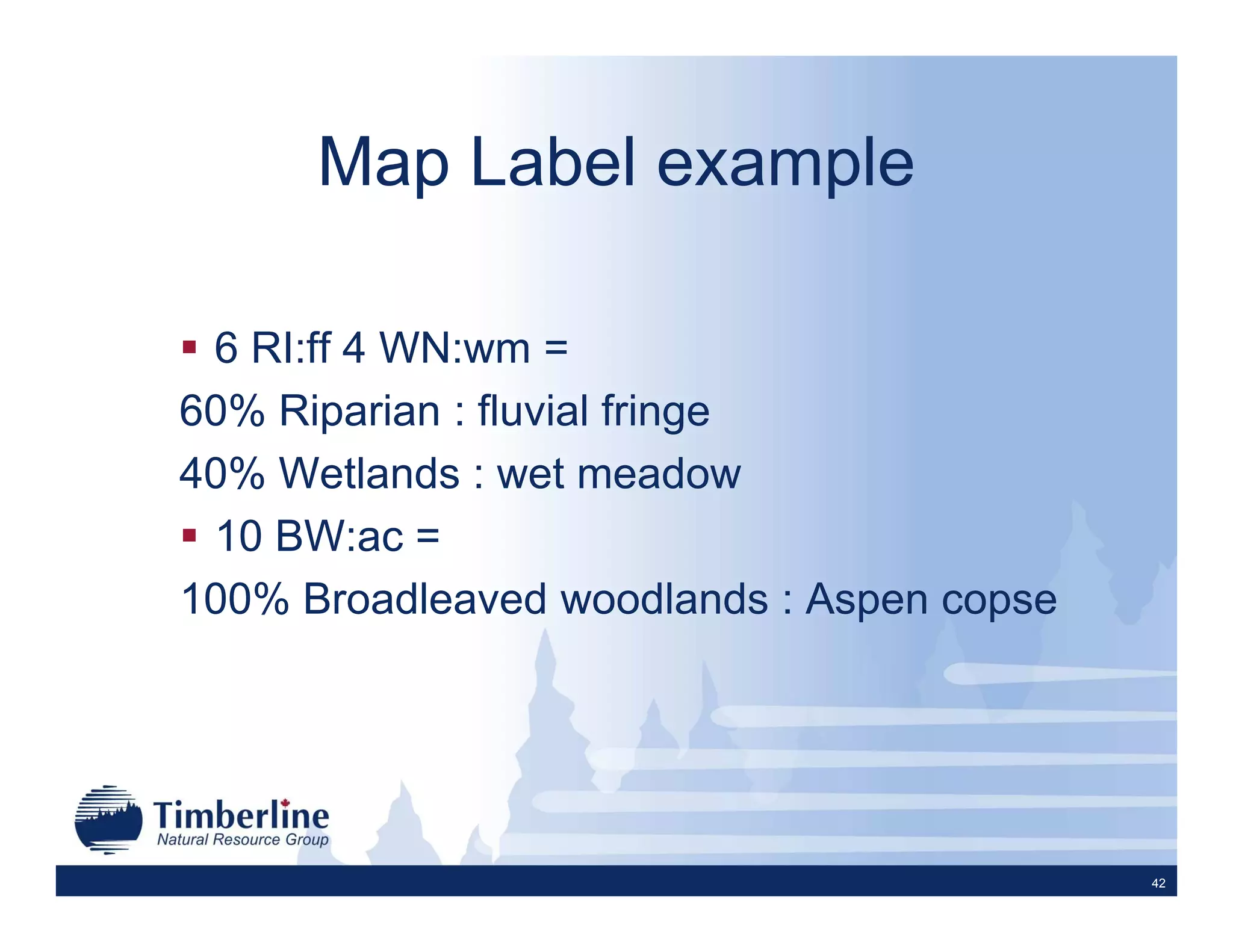 Map Label example

▪ 6 RI:ff 4 WN:wm =

60% Riparian : fluvial fringe

40% Wetlands : wet meadow

▪ 10 BW:ac =

100% Broadleaved woodlands : Aspen copse

Timberline
Natural Resource Group

42